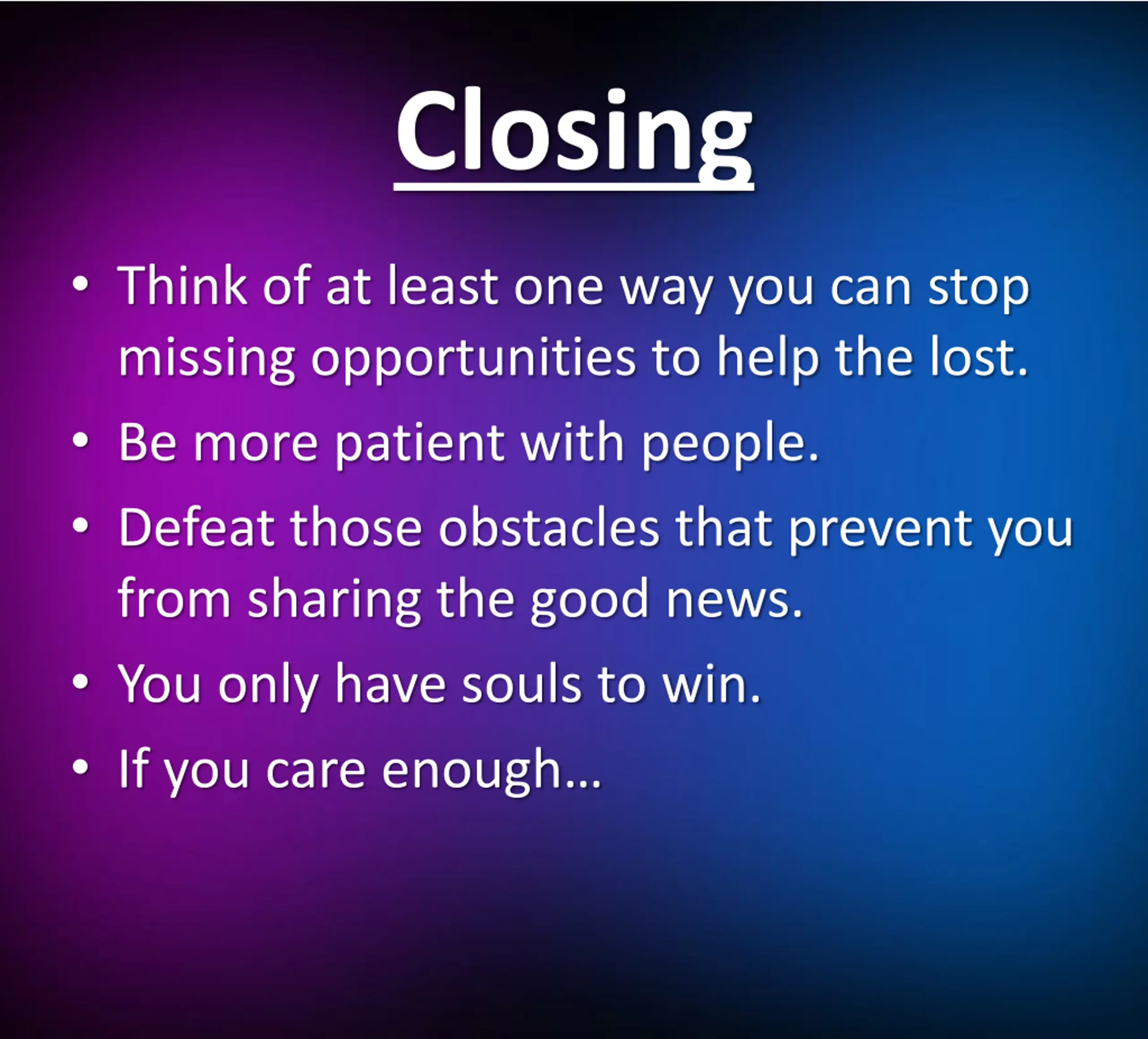 Closing

• Think of at least one way you can stop missing opportunities to help the lost.

• Be more patient with people.

• Defeat those obstacles that prevent you from sharing the good news.

• You only have souls to win.

• If you care enough…